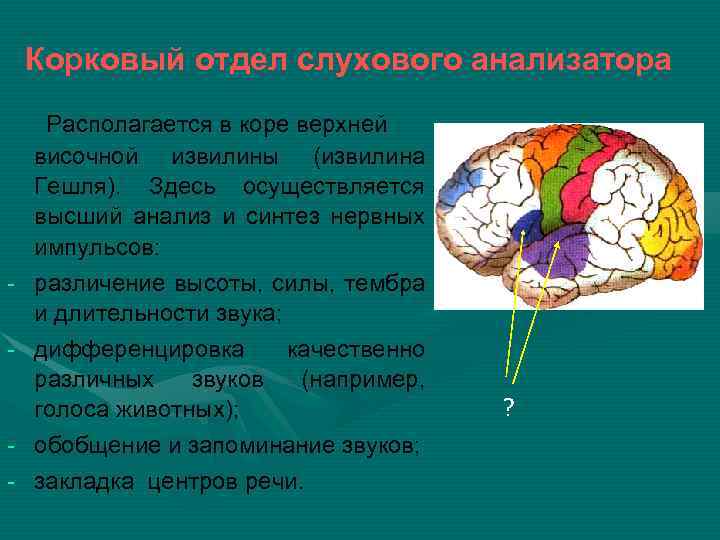 Корковый отдел слухового анализатора

Располагается в коре верхней височной извилины (извилина Гешля). Здесь осуществляется высший анализ и синтез нервных импульсов:

- различение высоты, силы, тембра и длительности звука;
- дифференцировка качественно различных звуков (например, голоса животных);
- обобщение и запоминание звуков;
- закладка центров речи.

?